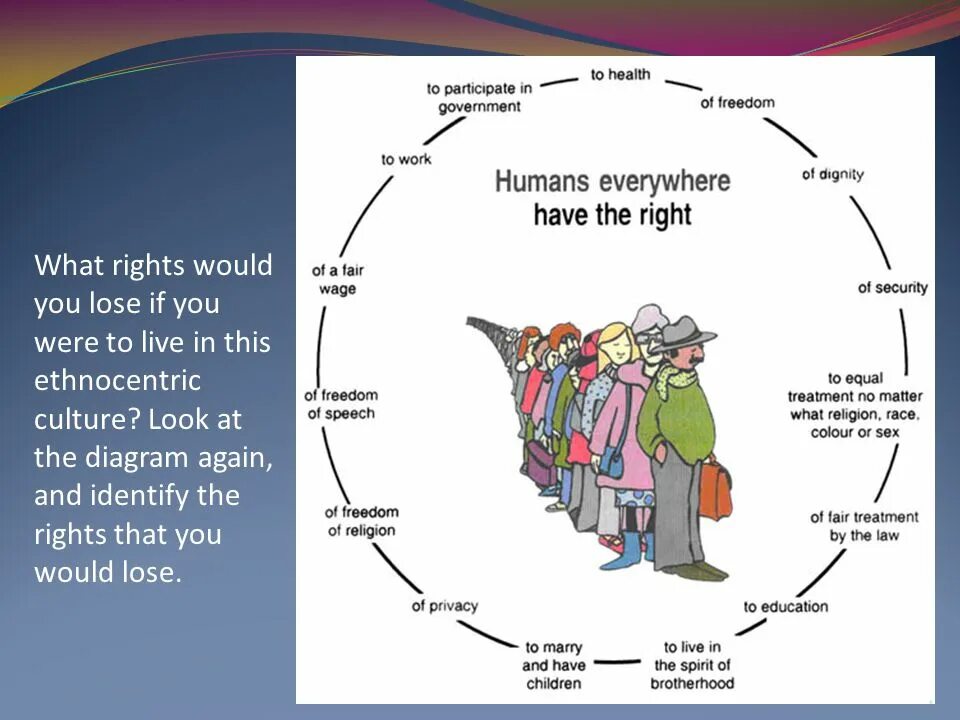 What rights would you lose if you were to live in this ethnocentric culture? Look at the diagram again, and identify the rights that you would lose.

Humans everywhere have the right

to health

of freedom

of dignity

of security

to equal treatment no matter what religion, race, colour or sex

of fair treatment by the law

to education

to live in the spirit of brotherhood

to marry and have children

of privacy

of freedom of religion

of freedom of speech

of a fair wage

to work

to participate in government